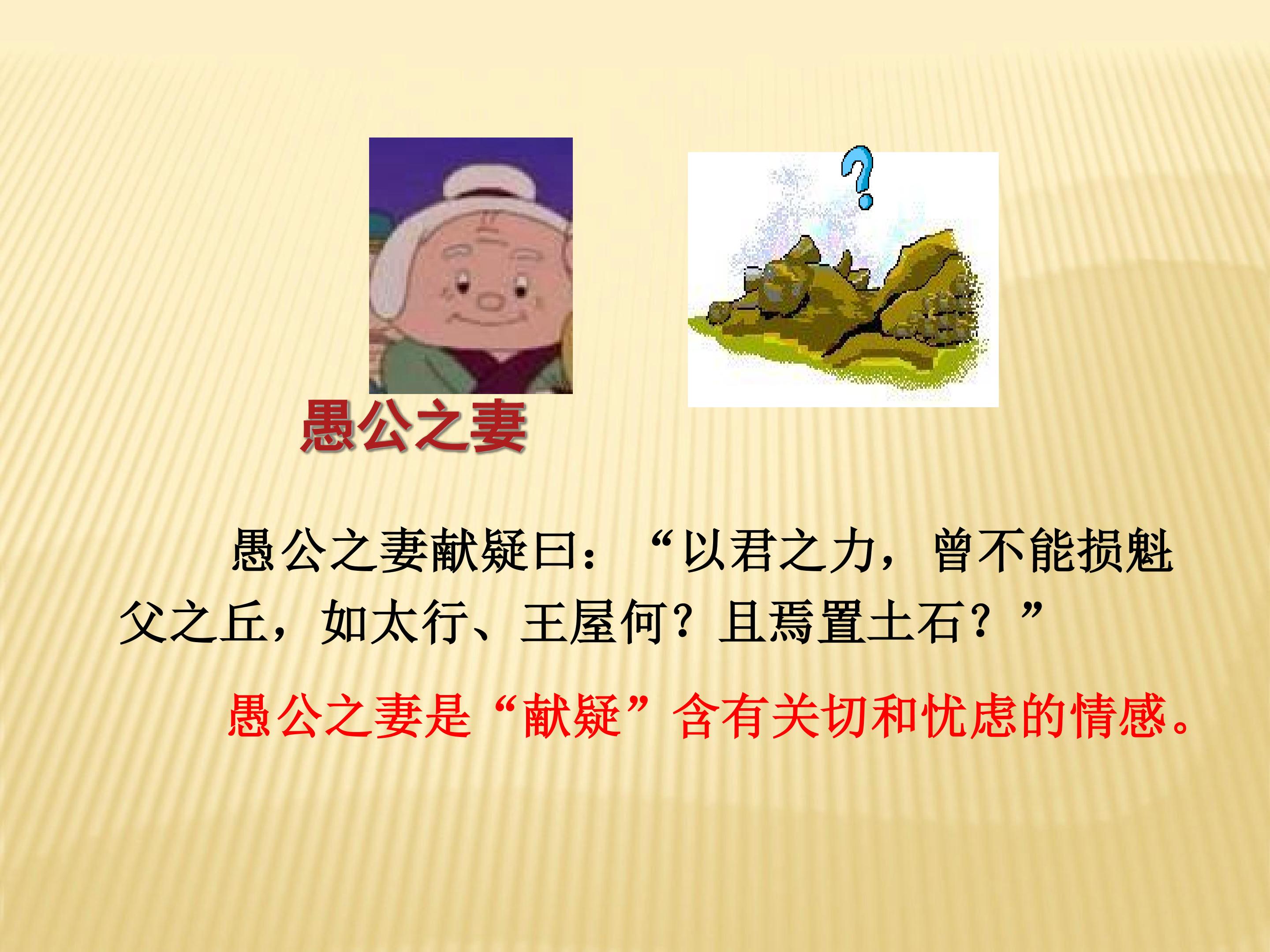 ?

愚公之妻

愚公之妻献疑曰：“以君之力，曾不能损魁父之丘，如太行、王屋何？且焉置土石？”

愚公之妻是“献疑”含有关切和忧虑的情感。